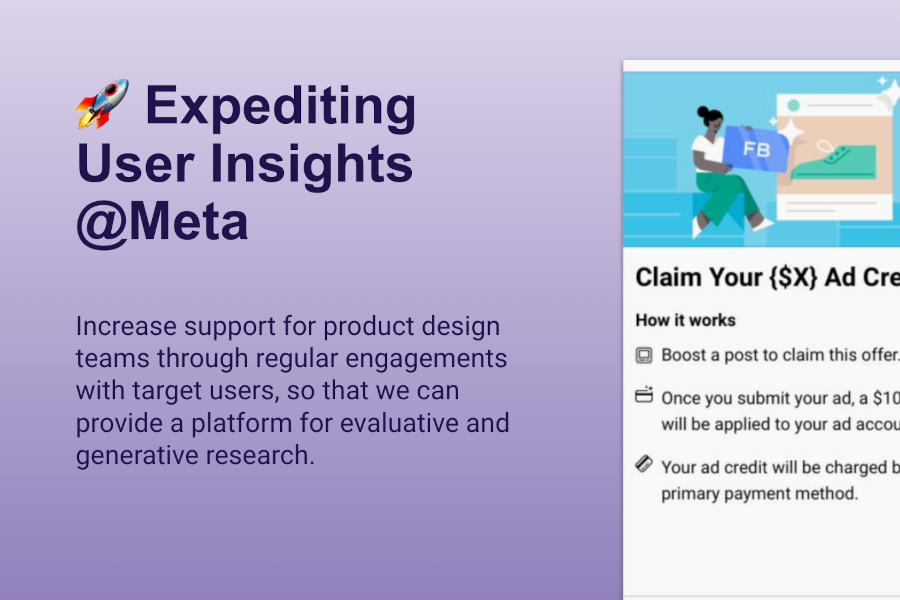 🚀 Expediting User Insights @Meta

Increase support for product design teams through regular engagements with target users, so that we can provide a platform for evaluative and generative research.

FB

Claim Your {$X} Ad Cre

How it works

Boost a post to claim this offer.

Once you submit your ad, a $10 will be applied to your ad accou

Your ad credit will be charged b primary payment method.